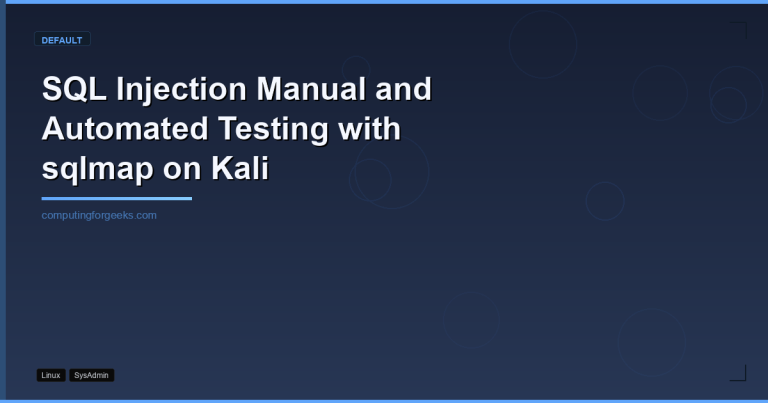 DEFAULT

SQL Injection Manual and Automated Testing with sqlmap on Kali

computingforgeeks.com

Linux SysAdmin